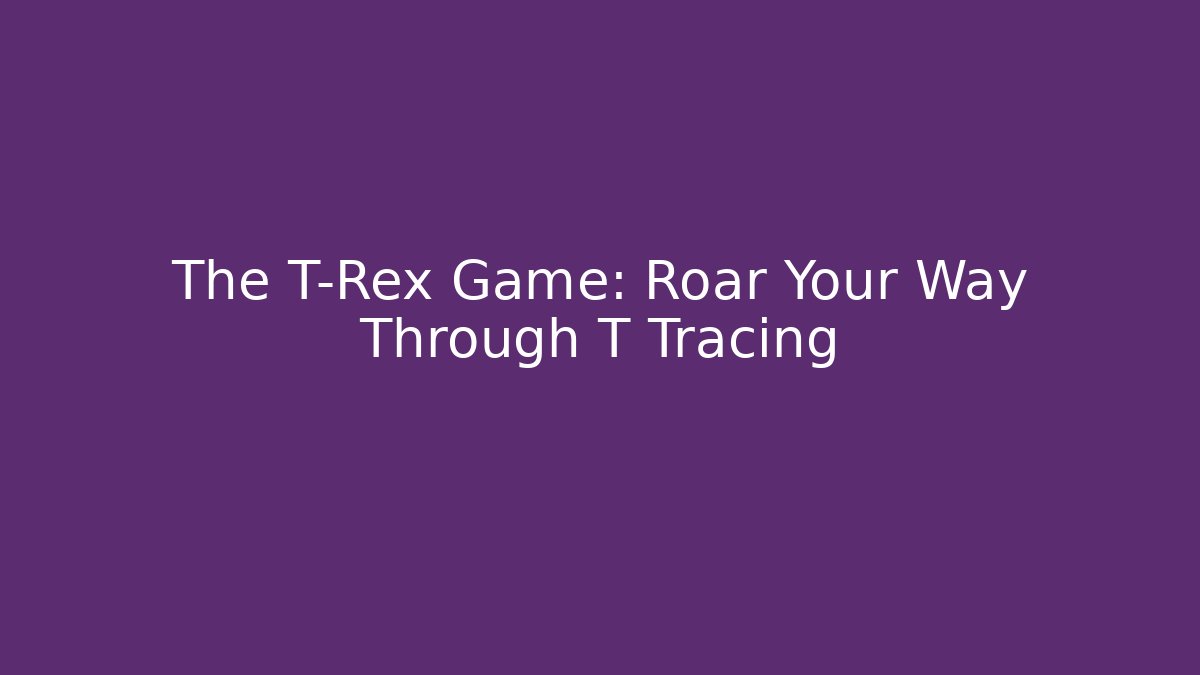 The T-Rex Game: Roar Your Way Through T Tracing